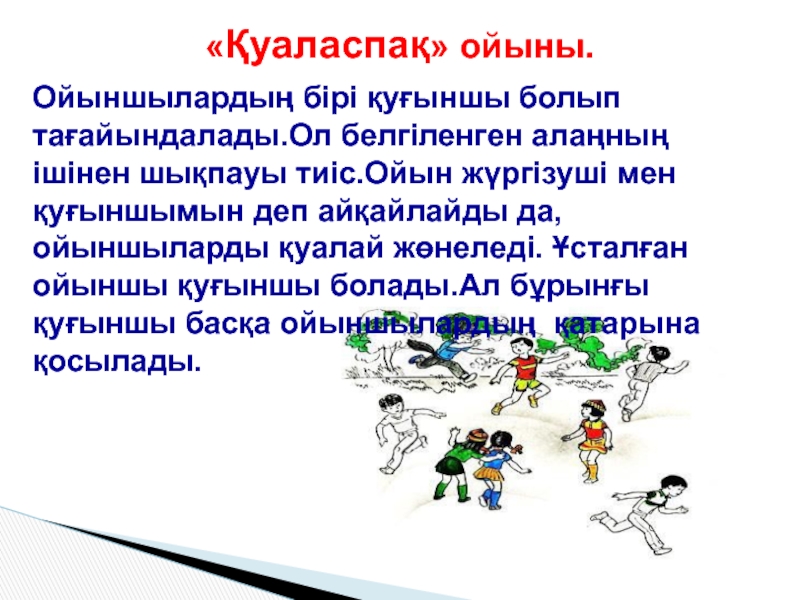 «Қуаласпақ» ойыны.

Ойыншылардың бірі қуғыншы болып тағайындалады.Ол белгіленген алаңның ішінен шықпауы тиіс.Ойын жүргізуші мен қуғыншымын деп айқайлайды да, ойыншыларды қуалай жөнеледі. Ұсталған ойыншы қуғыншы болады.Ал бұрынғы қуғыншы басқа ойыншылардың қатарына қосылады.